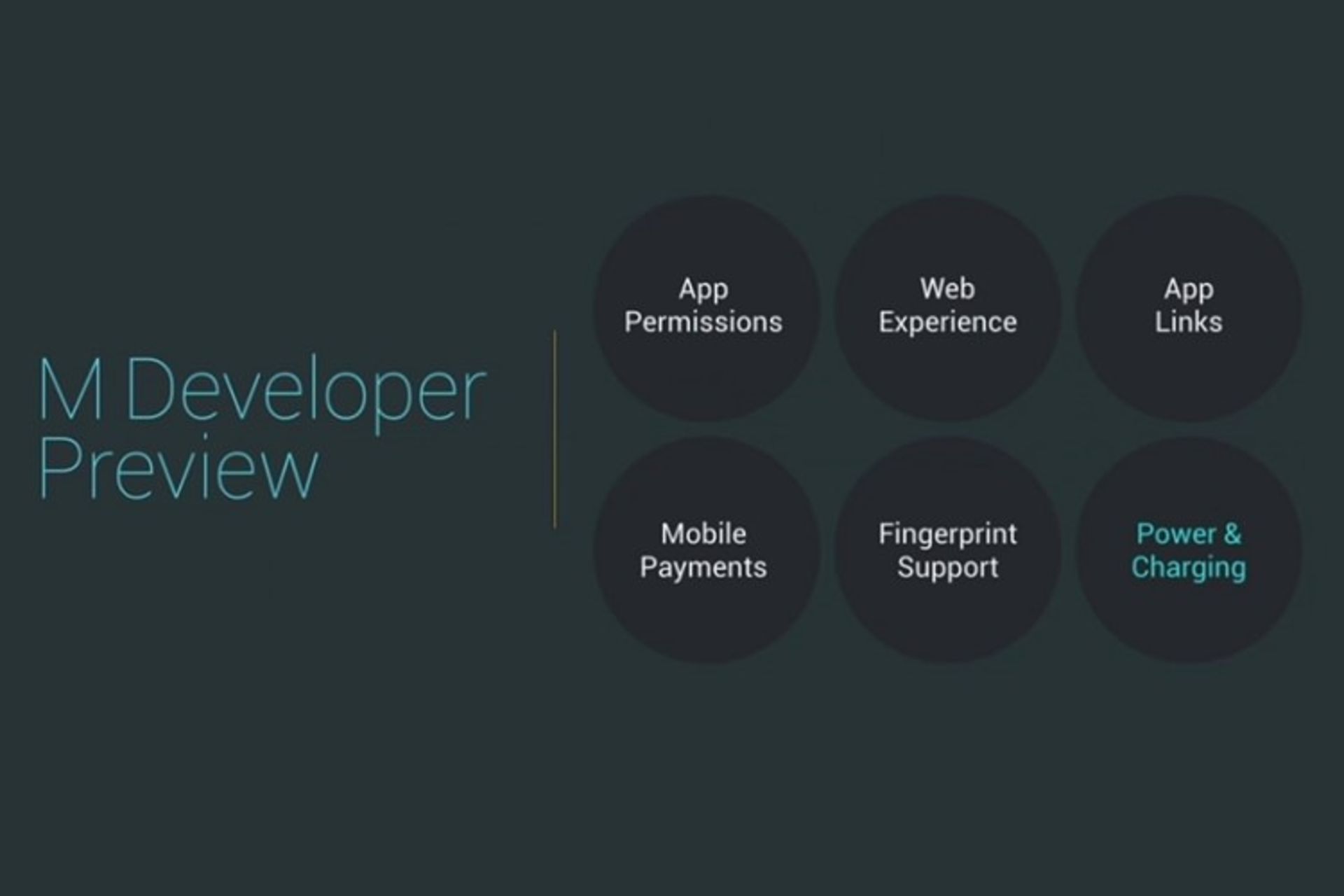 M Developer Preview

App Permissions

Web Experience

App Links

Mobile Payments

Fingerprint Support

Power & Charging